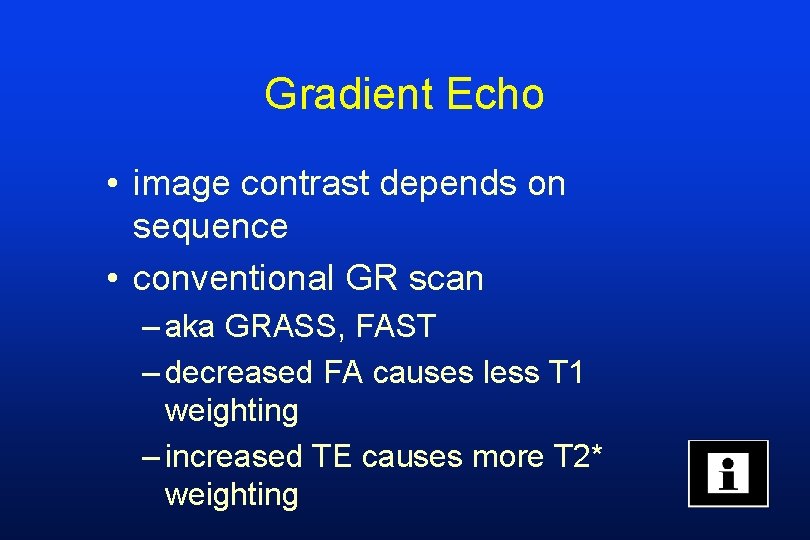 Gradient Echo

• image contrast depends on sequence

• conventional GR scan

– aka GRASS, FAST

– decreased FA causes less T1 weighting

– increased TE causes more T2* weighting

i